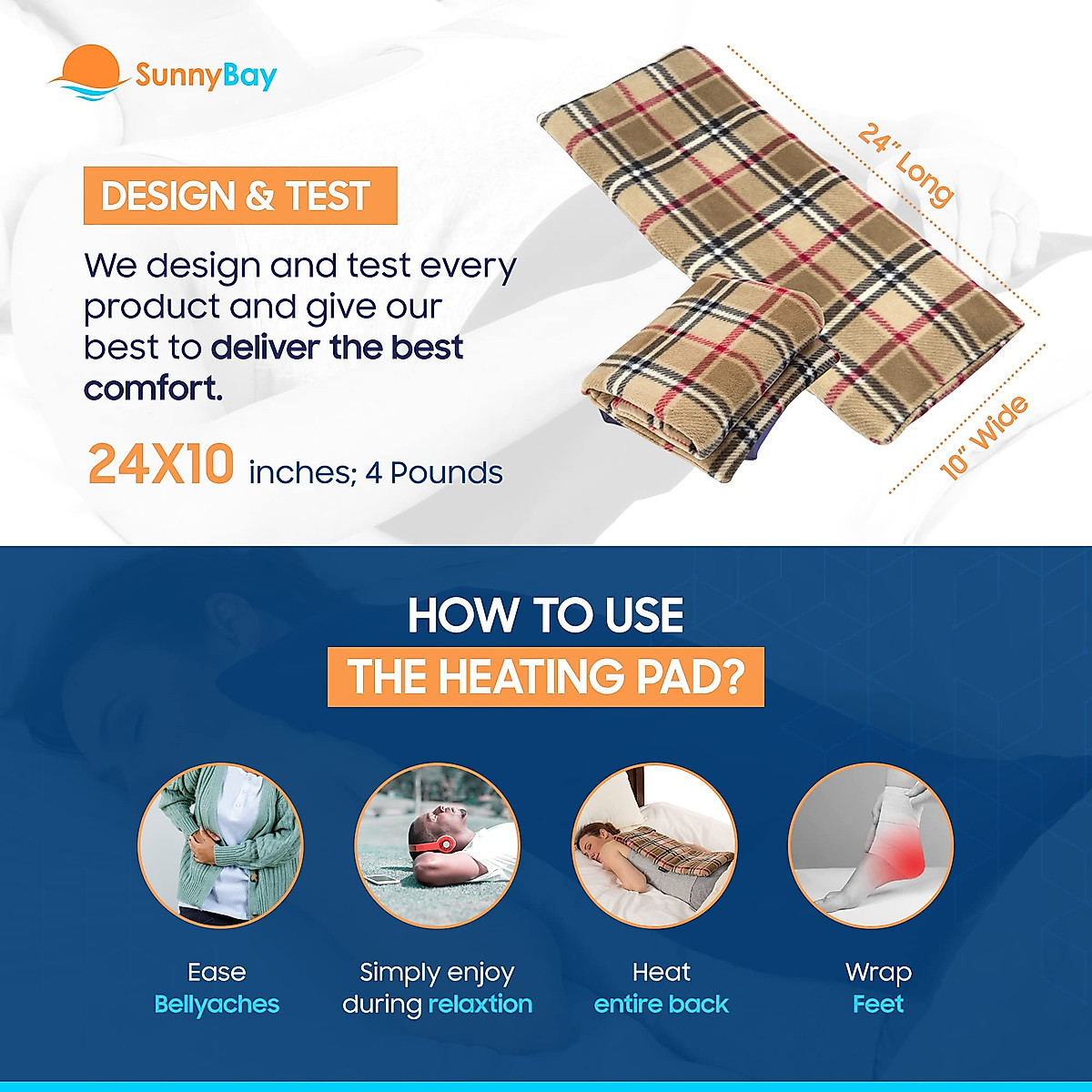 SunnyBay

DESIGN & TEST

We design and test every product and give our best to deliver the best comfort.

24X10 inches; 4 Pounds

24" Long

10" Wide

HOW TO USE
THE HEATING PAD?

Ease
Bellyaches

Simply enjoy
during relaxtion

Heat
entire back

Wrap
Feet